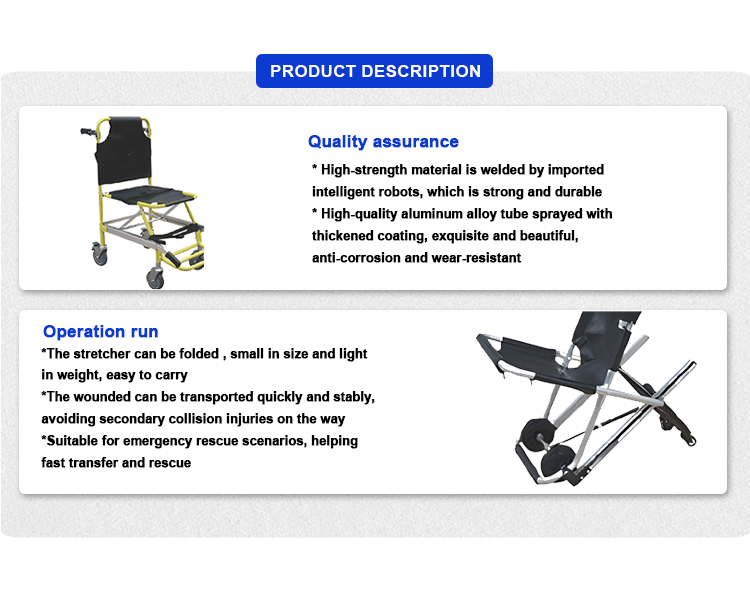 PRODUCT DESCRIPTION

Quality assurance

* High-strength material is welded by imported intelligent robots, which is strong and durable
* High-quality aluminum alloy tube sprayed with thickened coating, exquisite and beautiful, anti-corrosion and wear-resistant

Operation run

*The stretcher can be folded , small in size and light in weight, easy to carry
*The wounded can be transported quickly and stably, avoiding secondary collision injuries on the way
*Suitable for emergency rescue scenarios, helping fast transfer and rescue